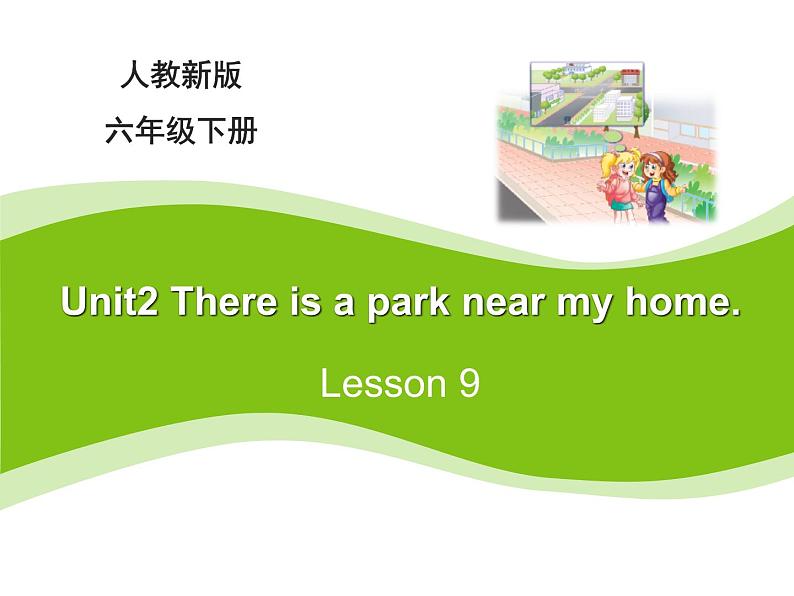 人教新版
六年级下册

Unit2 There is a park near my home.

Lesson 9